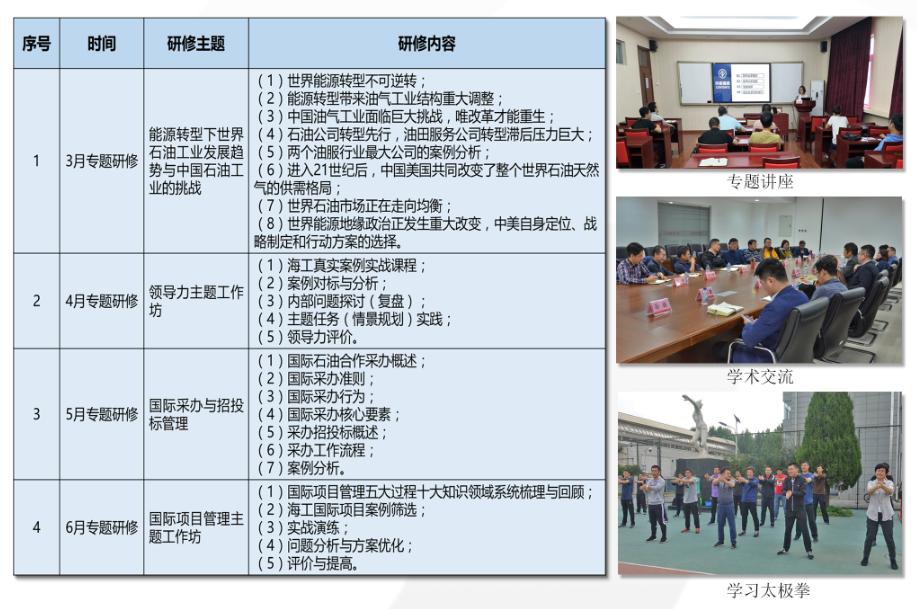 | 序号 | 时间 | 研修主题 | 研修内容 |
|---|---|---|---|
| 1 | 3月专题研修 | 能源转型下世界石油工业发展趋势与中国石油工业的挑战 | （1）世界能源转型不可逆转；（2）能源转型带来油气工业结构重大调整；（3）中国油气工业面临巨大挑战，唯改革才能重生；（4）石油公司转型先行，油田服务公司转型滞后压力巨大；（5）两个油服行业最大公司的案例分析；（6）进入21世纪后，中国美国共同改变了整个世界石油天然气的供需格局；（7）世界石油市场正在走向均衡；（8）世界能源地缘政治正发生重大改变，中美自身定位、战略制定和行动方案的选择。 |
| 2 | 4月专题研修 | 领导力主题工作坊 | （1）海工真实案例实战课程；（2）案例对标与分析；（3）内部问题探讨（复盘）；（4）主题任务（情景规划）实践；（5）领导力评价。 |
| 3 | 5月专题研修 | 国际采办与招投标管理 | （1）国际石油合作采办概述；（2）国际采办准则；（3）国际采办行为；（4）国际采办核心要素；（5）采办招投标概述；（6）采办工作流程；（7）案例分析。 |
| 4 | 6月专题研修 | 国际项目管理主题工作坊 | （1）国际项目管理五大过程十大知识领域系统梳理与回顾；（2）海工国际项目案例筛选；（3）实战演练；（4）问题分析与方案优化；（5）评价与提高。 |

专题讲座

学术交流

学习太极拳